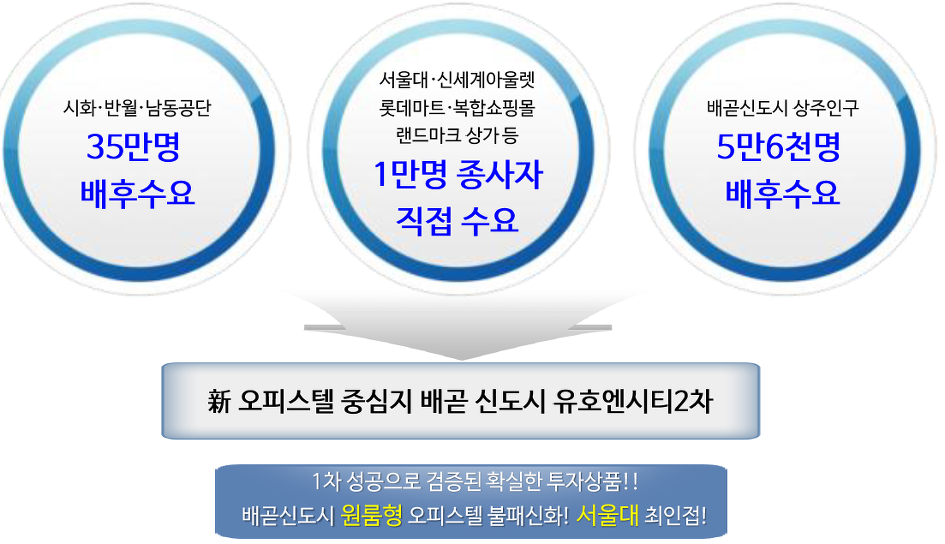 시화·반월·남동공단
35만명
배후수요

서울대·신세계아울렛
롯데마트·복합쇼핑몰
랜드마크 상가 등
1만명 종사자
직접 수요

배곧신도시 상주인구
5만6천명
배후수요

新 오피스텔 중심지 배곧 신도시 유호엔시티2차

1차 성공으로 검증된 확실한 투자상품!!
배곧신도시 원룸형 오피스텔 불패신화! 서울대 최인접!